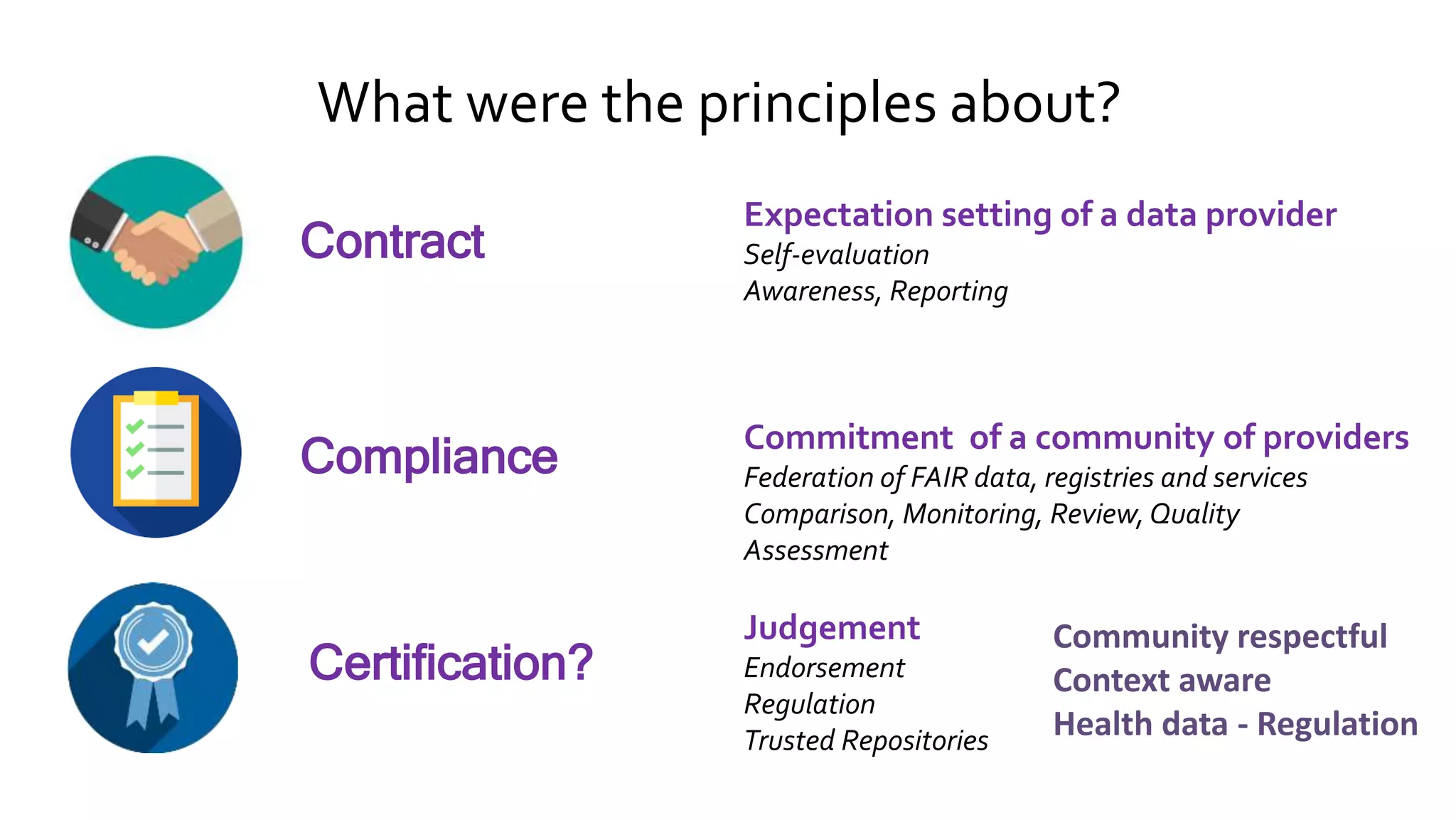 What were the principles about?

Contract

Expectation setting of a data provider
Self-evaluation
Awareness, Reporting

Compliance

Commitment of a community of providers
Federation of FAIR data, registries and services
Comparison, Monitoring, Review, Quality Assessment

Certification?

Judgement
Endorsement
Regulation
Trusted Repositories

Community respectful
Context aware
Health data - Regulation